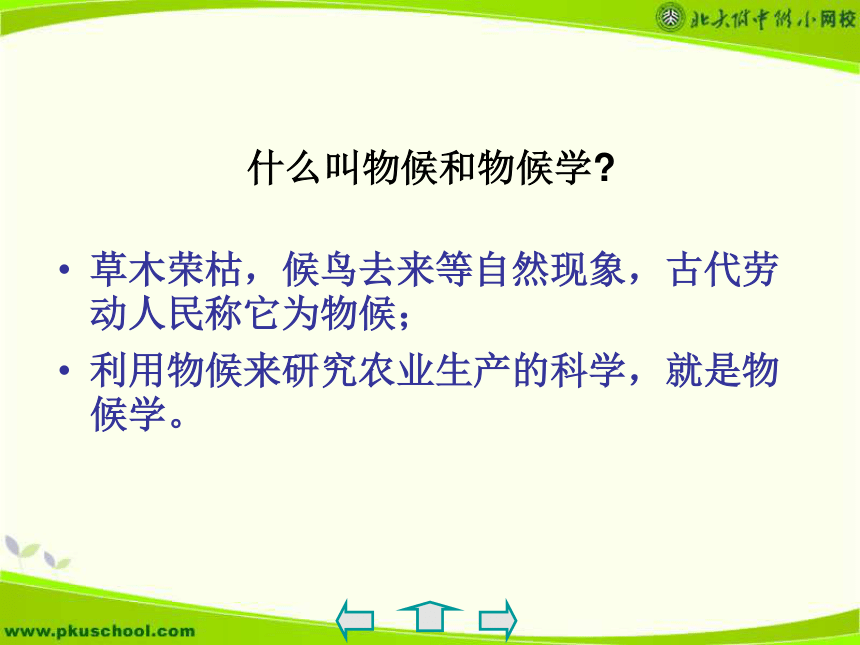 北大附中附小网校

什么叫物候和物候学?

• 草木荣枯，候鸟去来等自然现象，古代劳动人民称它为物候；

• 利用物候来研究农业生产的科学，就是物候学。

www.pkuschool.com